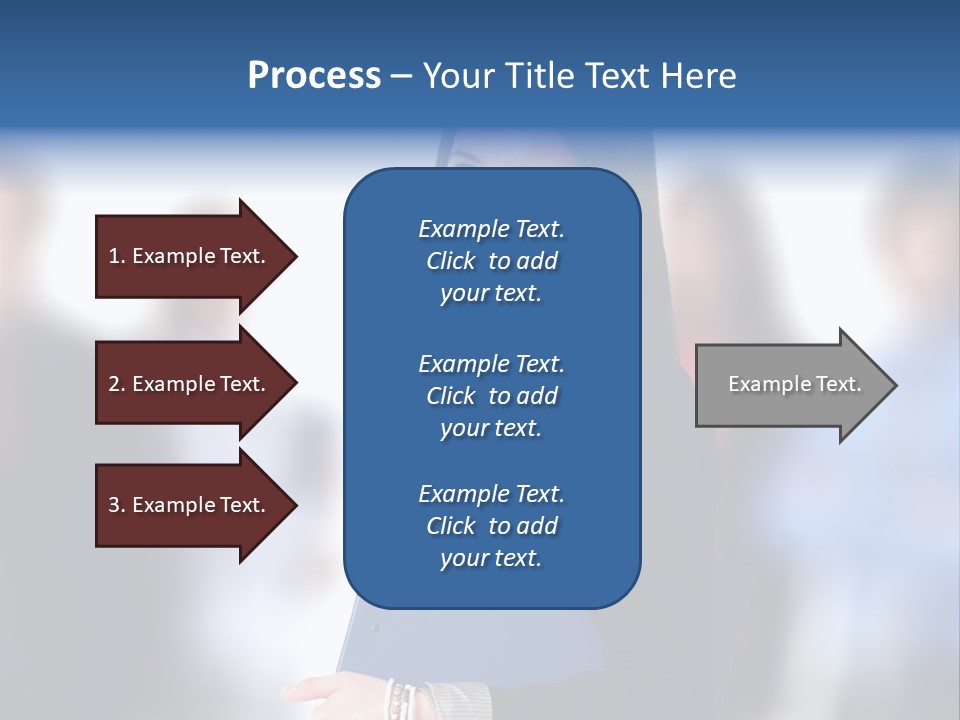 Process – Your Title Text Here

1. Example Text.

2. Example Text.

3. Example Text.

Example Text. Click to add your text.

Example Text. Click to add your text.

Example Text. Click to add your text.

Example Text.